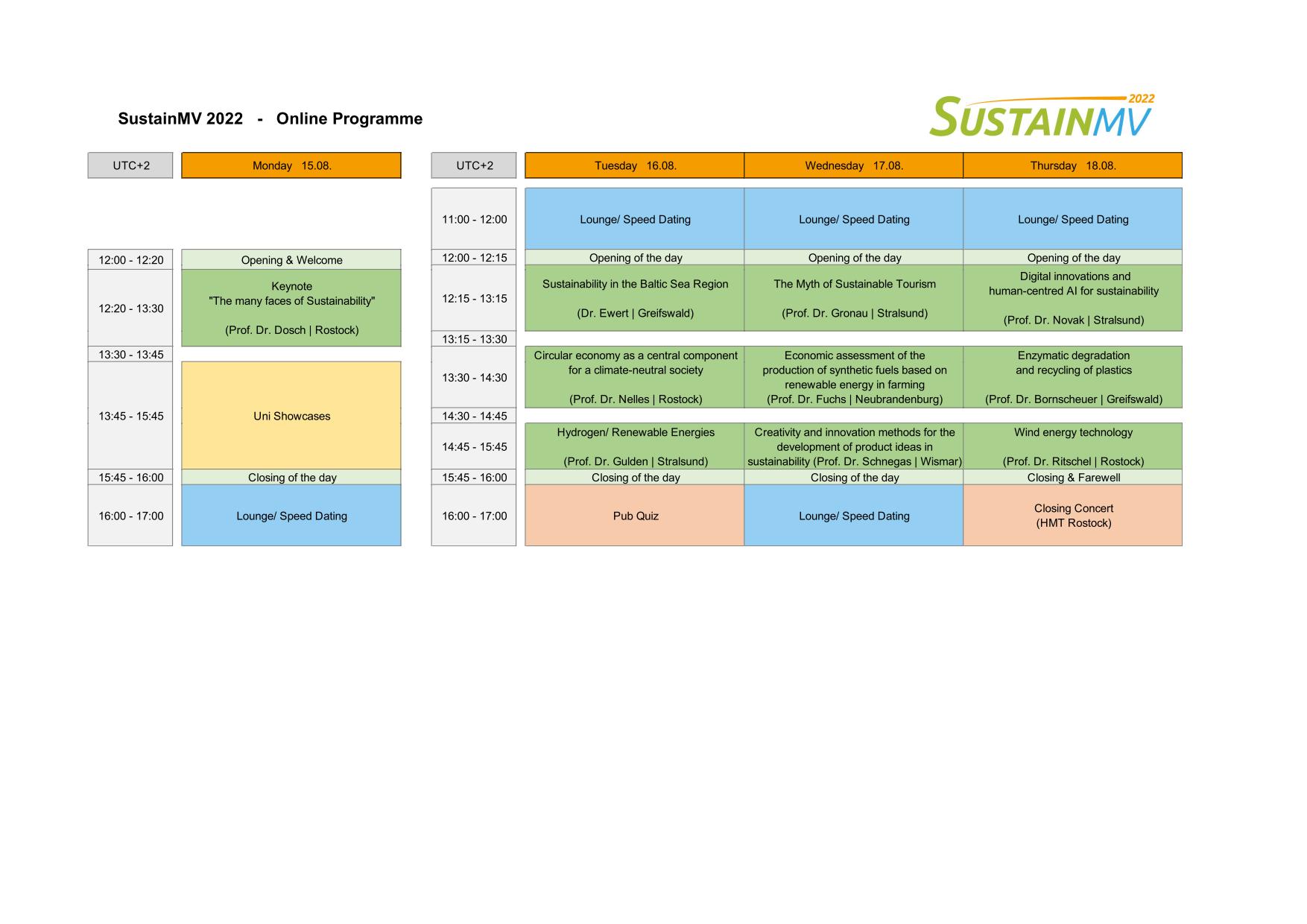 SustainMV 2022 - Online Programme

SUSTAINMV 2022

| UTC+2 | Monday 15.08. |
|---|---|
| 12:00 - 12:20 | Opening & Welcome |
| 12:20 - 13:30 | Keynote "The many faces of Sustainability" (Prof. Dr. Dosch \| Rostock) |
| 13:30 - 13:45 | |
| 13:45 - 15:45 | Uni Showcases |
| 15:45 - 16:00 | Closing of the day |
| 16:00 - 17:00 | Lounge/ Speed Dating |

| UTC+2 | Tuesday 16.08. | Wednesday 17.08. | Thursday 18.08. |
|---|---|---|---|
| 11:00 - 12:00 | Lounge/ Speed Dating | Lounge/ Speed Dating | Lounge/ Speed Dating |
| 12:00 - 12:15 | Opening of the day | Opening of the day | Opening of the day |
| 12:15 - 13:15 | Sustainability in the Baltic Sea Region (Dr. Ewert \| Greifswald) | The Myth of Sustainable Tourism (Prof. Dr. Gronau \| Stralsund) | Digital innovations and human-centred AI for sustainability (Prof. Dr. Novak \| Stralsund) |
| 13:15 - 13:30 | | | |
| 13:30 - 14:30 | Circular economy as a central component for a climate-neutral society (Prof. Dr. Nelles \| Rostock) | Economic assessment of the production of synthetic fuels based on renewable energy in farming (Prof. Dr. Fuchs \| Neubrandenburg) | Enzymatic degradation and recycling of plastics (Prof. Dr. Bornscheuer \| Greifswald) |
| 14:30 - 14:45 | | | |
| 14:45 - 15:45 | Hydrogen/ Renewable Energies (Prof. Dr. Gulden \| Stralsund) | Creativity and innovation methods for the development of product ideas in sustainability (Prof. Dr. Schnegas \| Wismar) | Wind energy technology (Prof. Dr. Ritschel \| Rostock) |
| 15:45 - 16:00 | Closing of the day | Closing of the day | Closing & Farewell |
| 16:00 - 17:00 | Pub Quiz | Lounge/ Speed Dating | Closing Concert (HMT Rostock) |